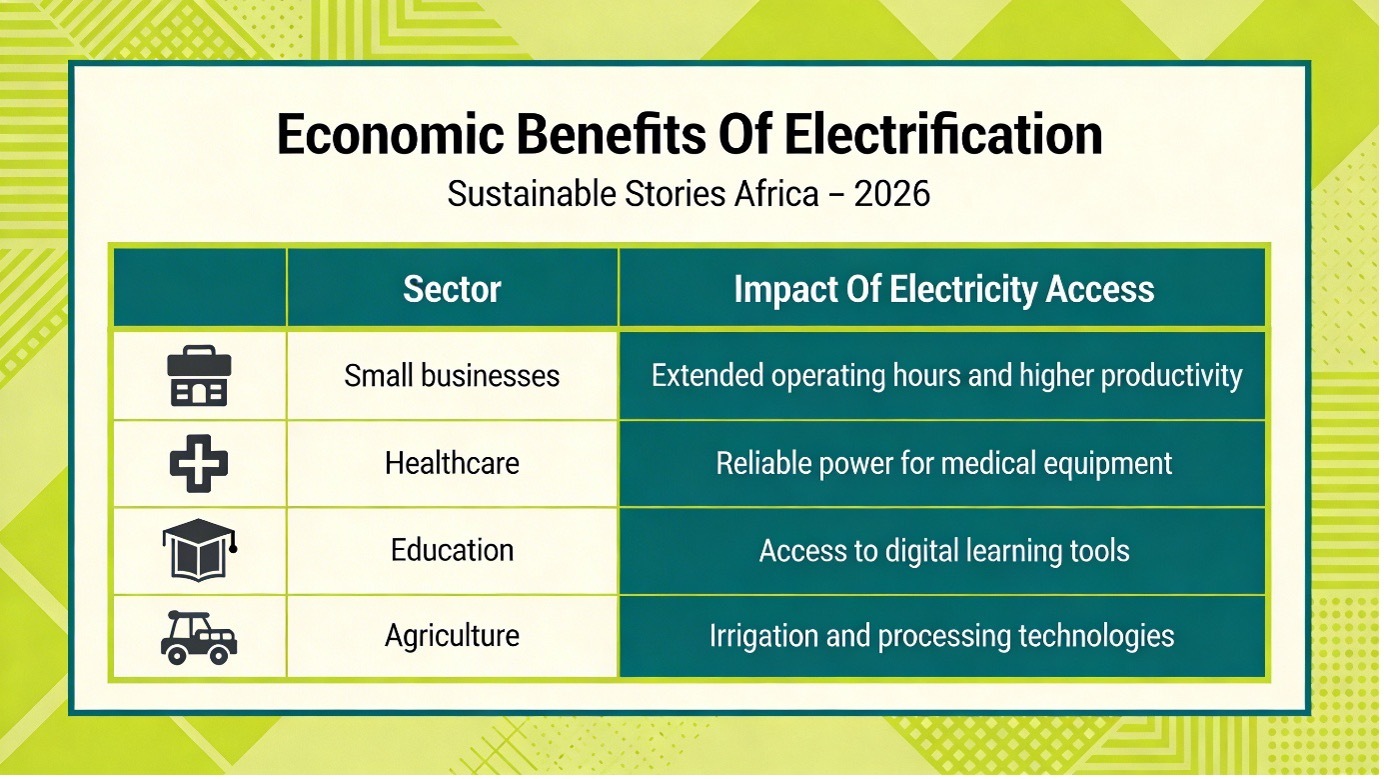 Economic Benefits Of Electrification

Sustainable Stories Africa – 2026

| | Sector | Impact Of Electricity Access |
|---|---|---|
| | Small businesses | Extended operating hours and higher productivity |
| | Healthcare | Reliable power for medical equipment |
| | Education | Access to digital learning tools |
| | Agriculture | Irrigation and processing technologies |